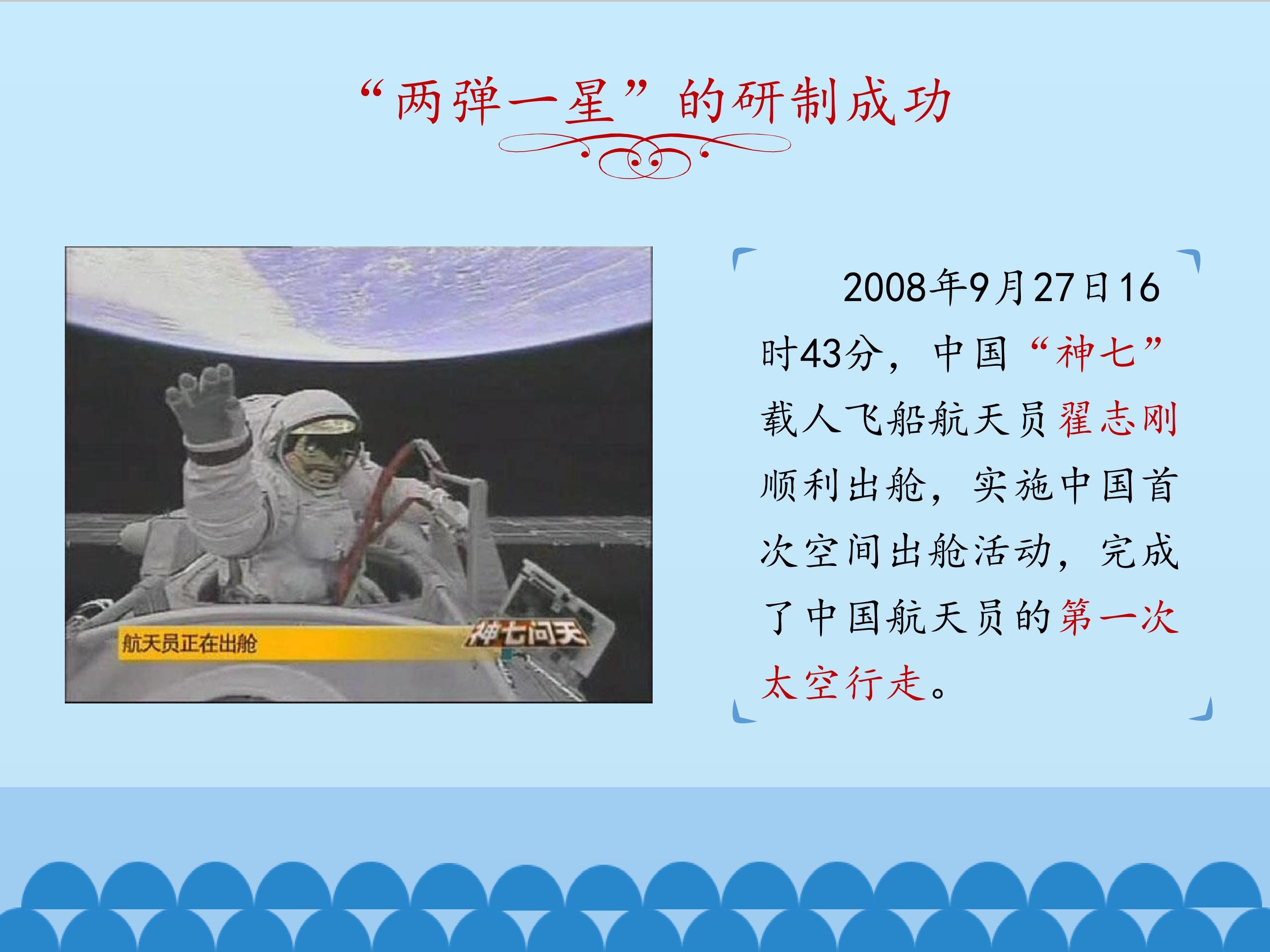 “两弹一星”的研制成功

航天员正在出舱

神七问天

2008年9月27日16时43分，中国“神七”载人飞船航天员翟志刚顺利出舱，实施中国首次空间出舱活动，完成了中国航天员的第一次太空行走。